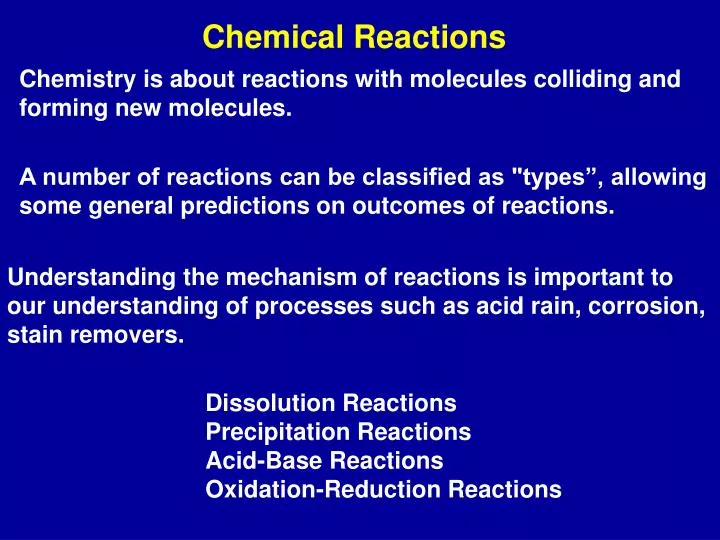 Chemical Reactions

Chemistry is about reactions with molecules colliding and forming new molecules.

A number of reactions can be classified as "types”, allowing some general predictions on outcomes of reactions.

Understanding the mechanism of reactions is important to our understanding of processes such as acid rain, corrosion, stain removers.

Dissolution Reactions
Precipitation Reactions
Acid-Base Reactions
Oxidation-Reduction Reactions